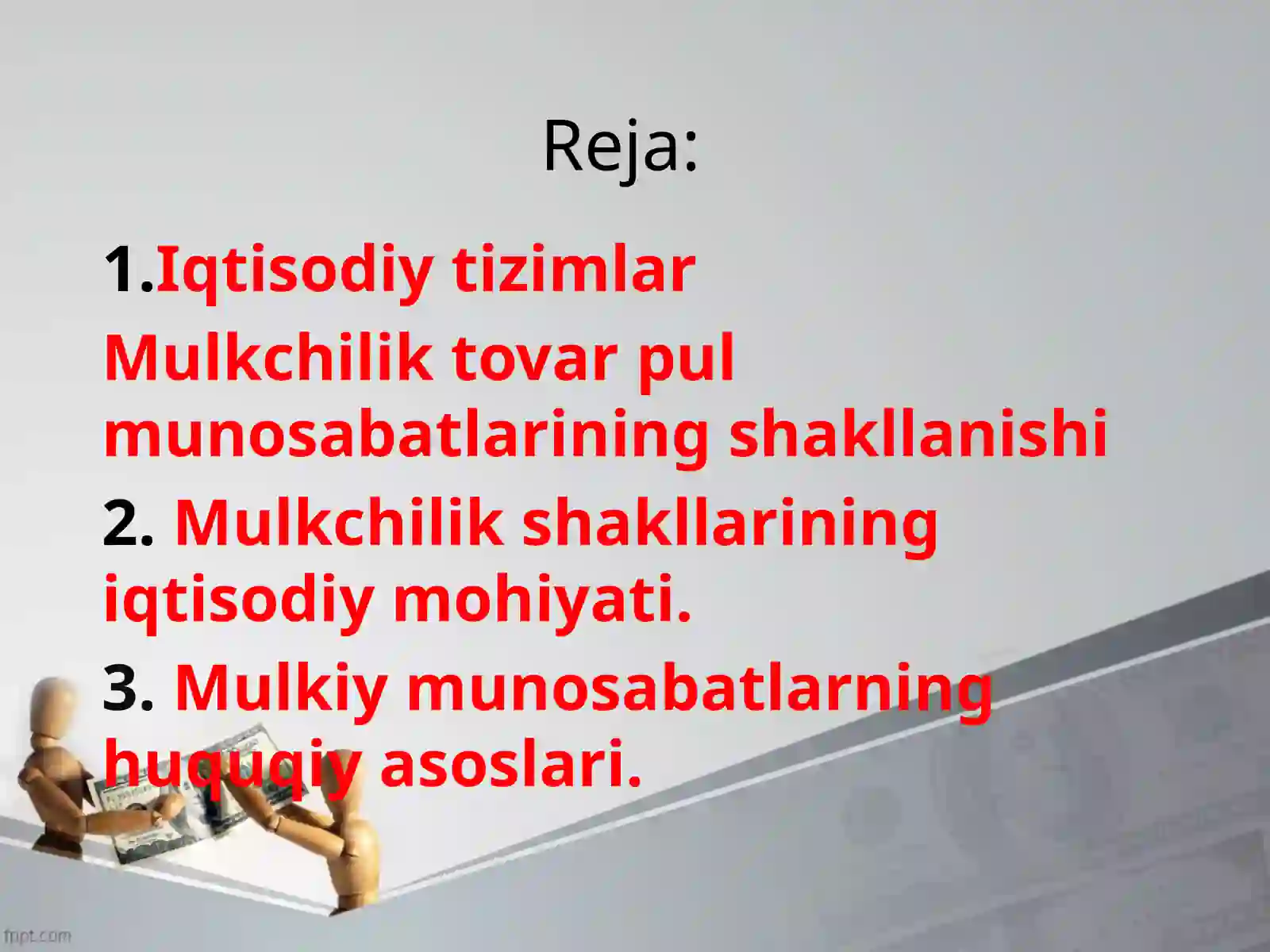 Reja:

1.Iqtisodiy tizimlar

Mulkchilik tovar pul munosabatlarining shakllanishi

2. Mulkchilik shakllarining iqtisodiy mohiyati.

3. Mulkiy munosabatlarning huquqiy asoslari.

fppt.com